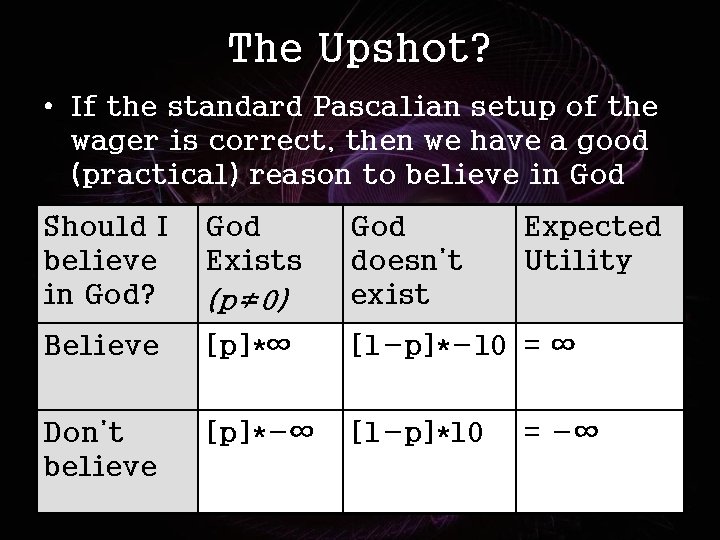 The Upshot?

• If the standard Pascalian setup of the wager is correct, then we have a good (practical) reason to believe in God

| Should I believe in God? | God Exists $(p \neq 0)$ | God doesn't exist | Expected Utility |
|---|---|---|---|
| Believe | $[p]*\infty$ | $[1-p]*-10$ | $= \infty$ |
| Don't believe | $[p]*-\infty$ | $[1-p]*10$ | $= -\infty$ |